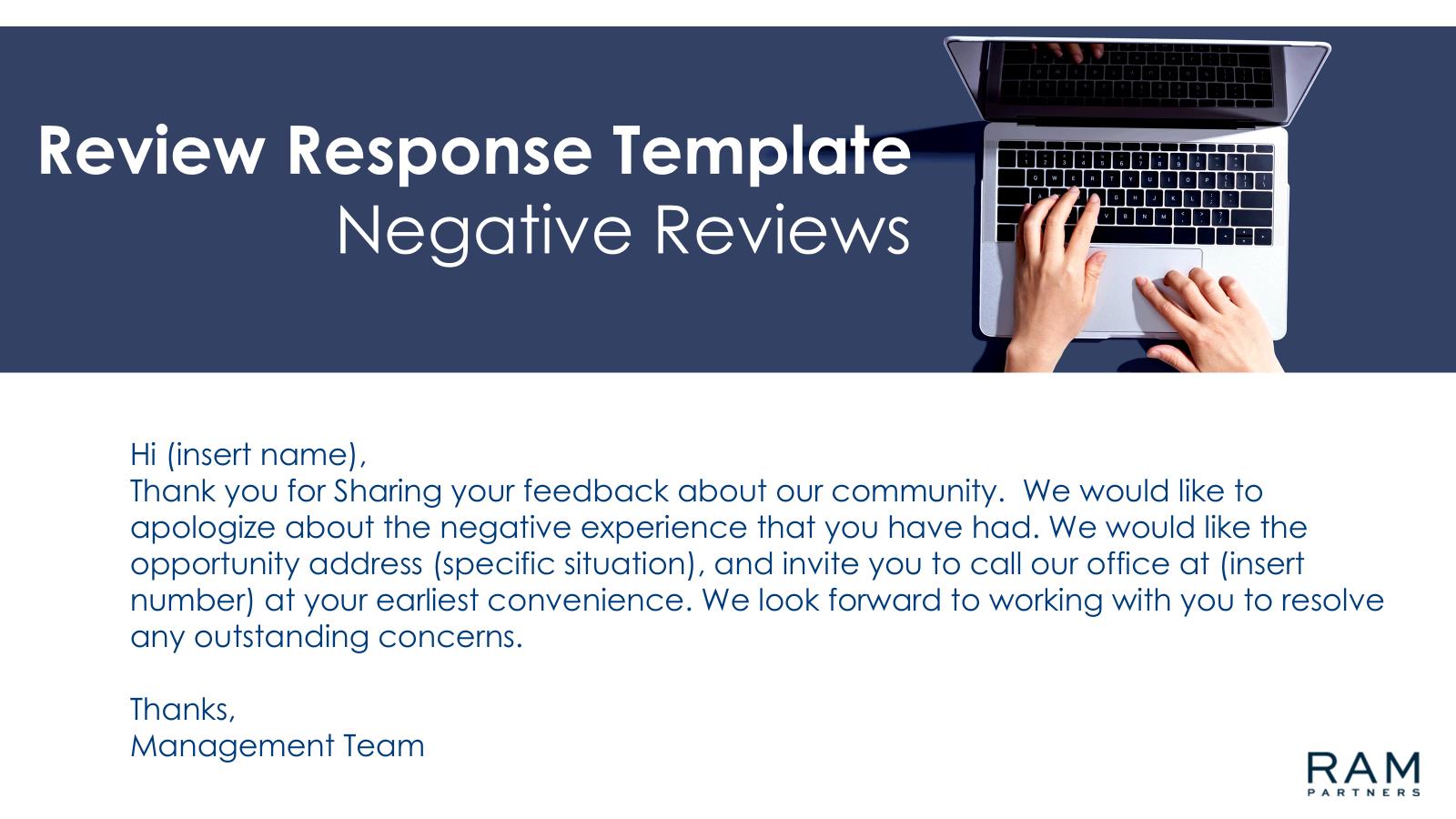 Review Response Template
Negative Reviews

Hi (insert name),
Thank you for Sharing your feedback about our community. We would like to apologize about the negative experience that you have had. We would like the opportunity address (specific situation), and invite you to call our office at (insert number) at your earliest convenience. We look forward to working with you to resolve any outstanding concerns.

Thanks,
Management Team

RAM
PARTNERS